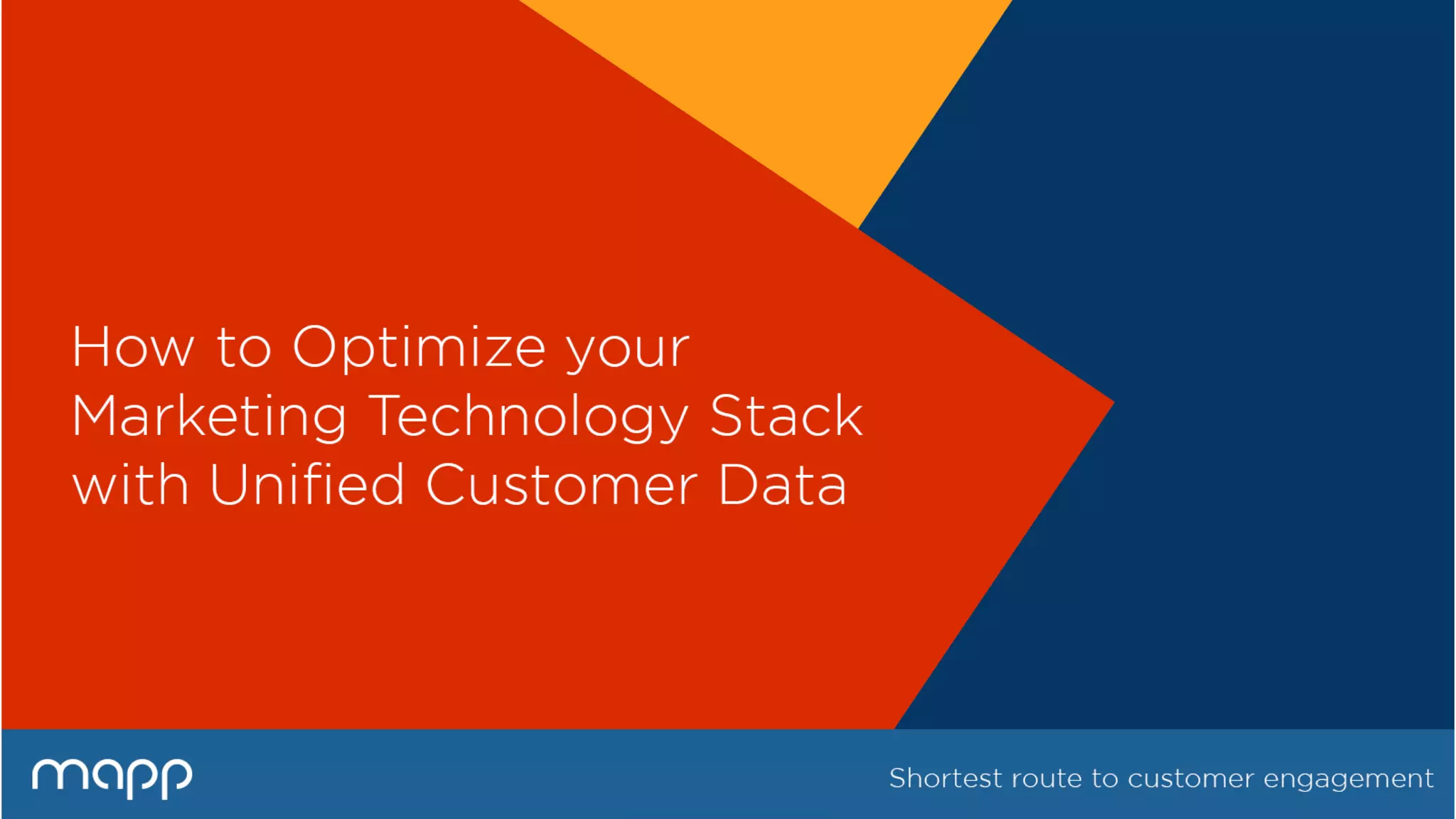 How to Optimize your Marketing Technology Stack with Unified Customer Data

mapp

Shortest route to customer engagement